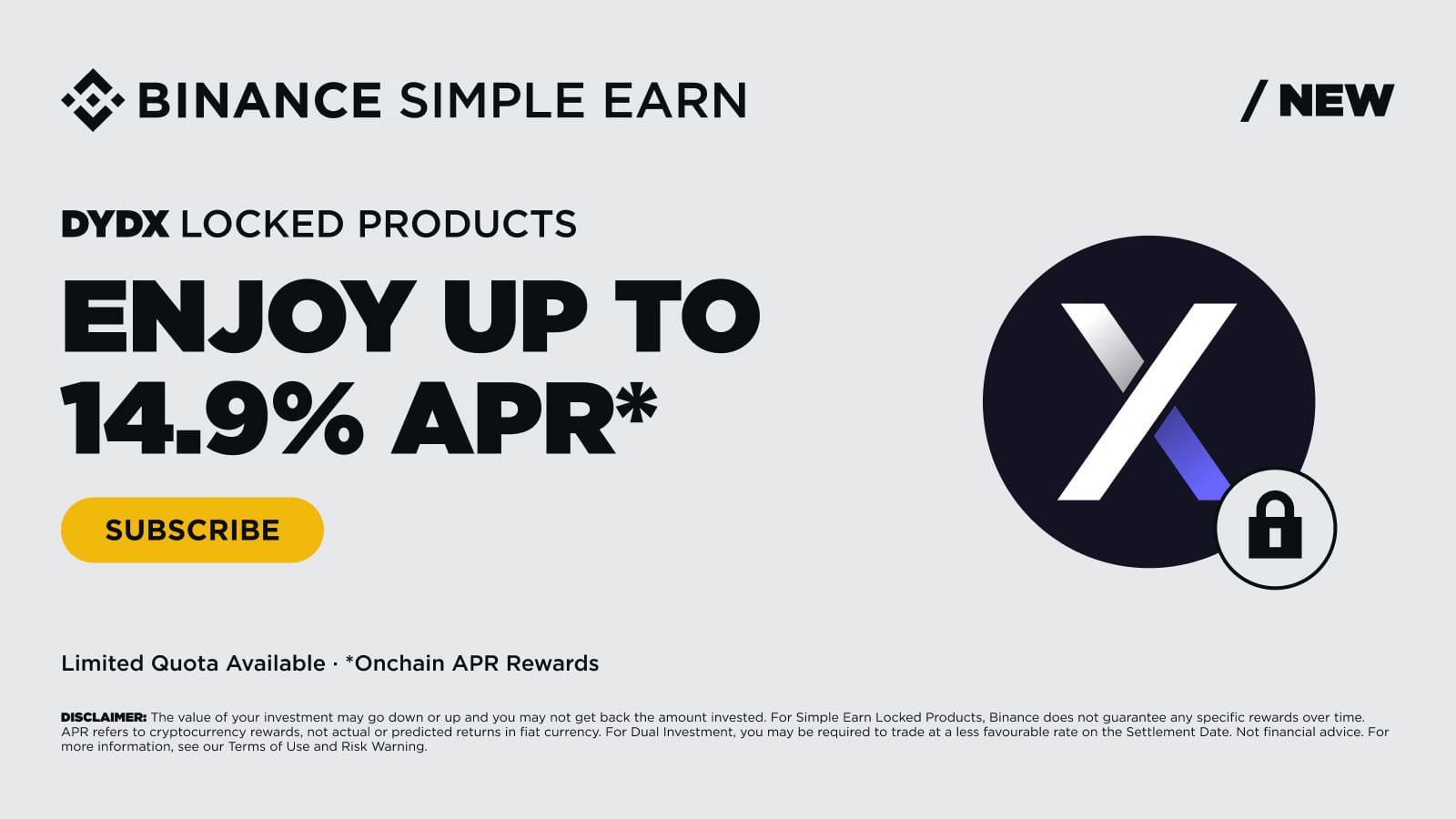 BINANCE SIMPLE EARN

/ NEW

DYDX LOCKED PRODUCTS

ENJOY UP TO 14.9% APR*

SUBSCRIBE

Limited Quota Available · *Onchain APR Rewards

DISCLAIMER: The value of your investment may go down or up and you may not get back the amount invested. For Simple Earn Locked Products, Binance does not guarantee any specific rewards over time. APR refers to cryptocurrency rewards, not actual or predicted returns in fiat currency. For Dual Investment, you may be required to trade at a less favourable rate on the Settlement Date. Not financial advice. For more information, see our Terms of Use and Risk Warning.